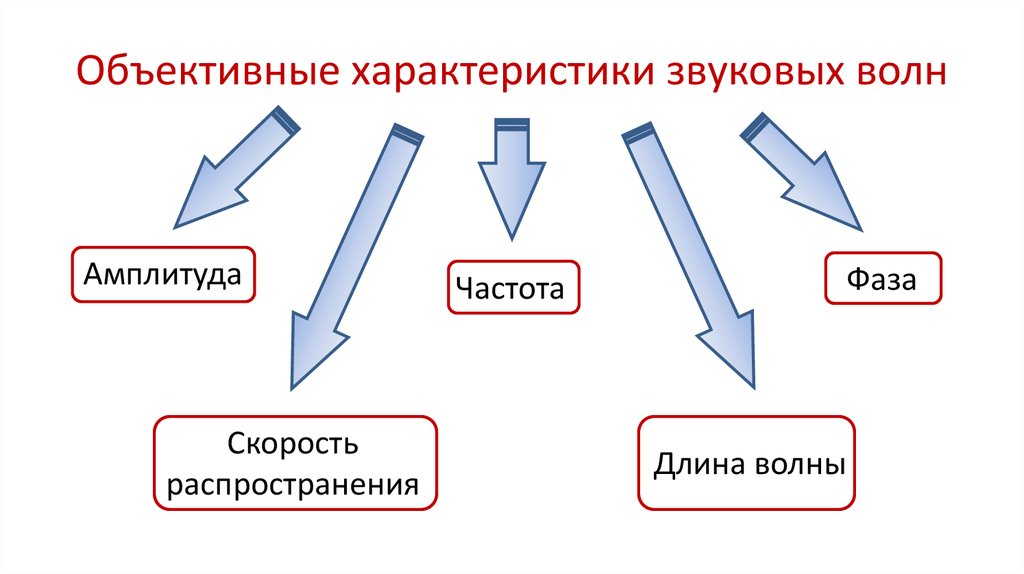 Объективные характеристики звуковых волн

Амплитуда

Частота

Фаза

Скорость распространения

Длина волны